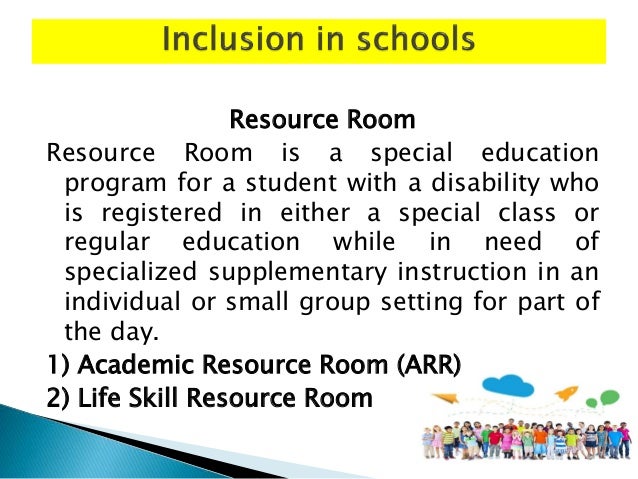 Inclusion in schools

Resource Room

Resource Room is a special education program for a student with a disability who is registered in either a special class or regular education while in need of specialized supplementary instruction in an individual or small group setting for part of the day.

1) Academic Resource Room (ARR)
2) Life Skill Resource Room